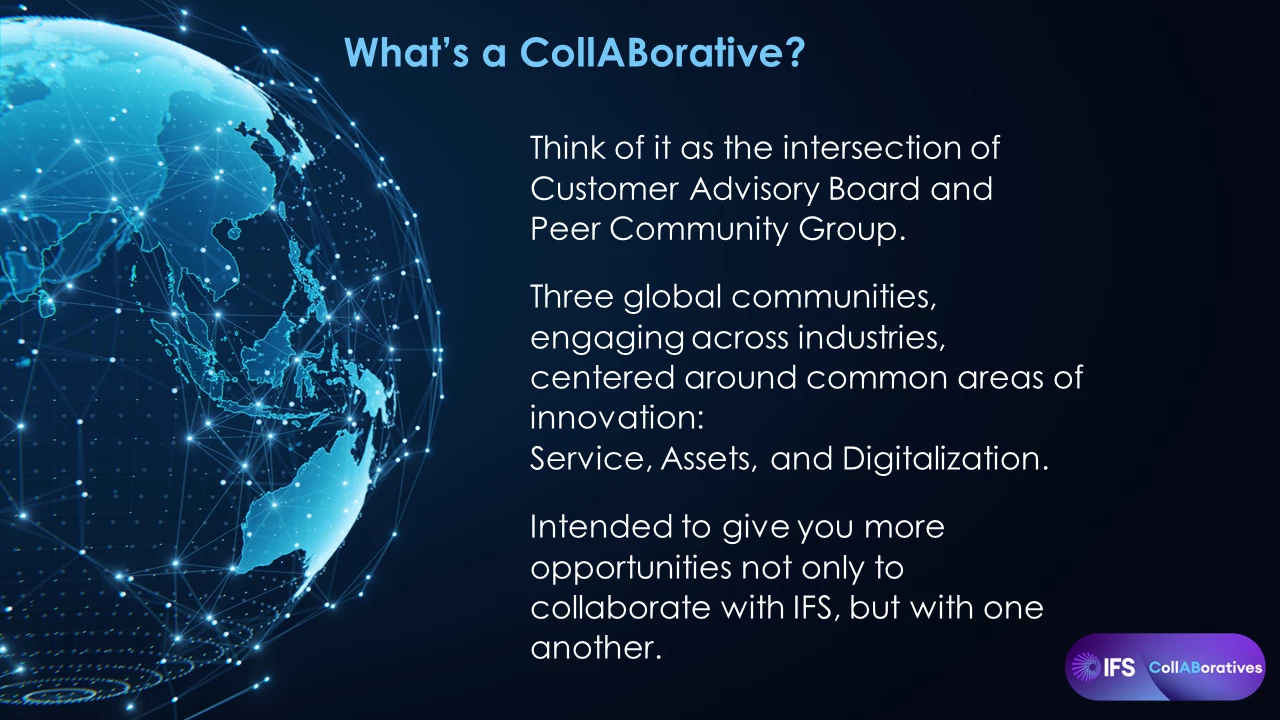 What's a CollABorative?

Think of it as the intersection of Customer Advisory Board and Peer Community Group.

Three global communities, engaging across industries, centered around common areas of innovation:
Service, Assets, and Digitalization.

Intended to give you more opportunities not only to collaborate with IFS, but with one another.

IFS CollABoratives